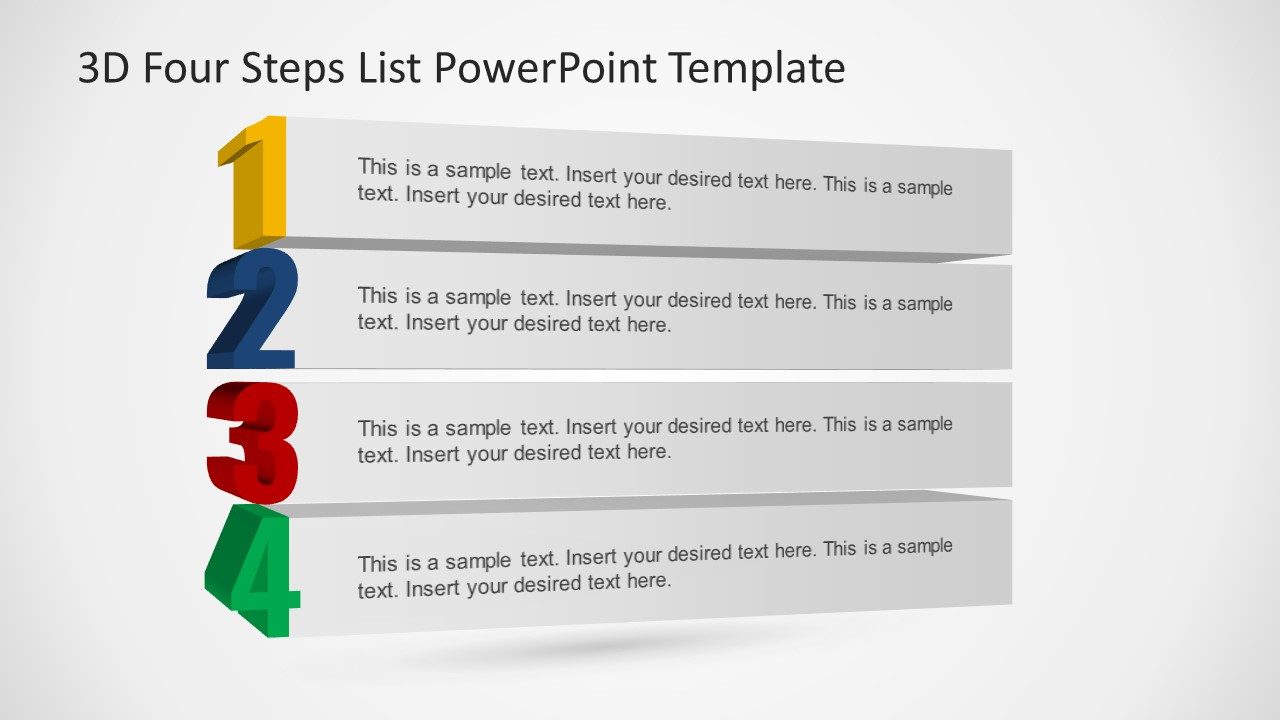 3D Four Steps List PowerPoint Template

1

This is a sample text. Insert your desired text here. This is a sample text. Insert your desired text here.

2

This is a sample text. Insert your desired text here. This is a sample text. Insert your desired text here.

3

This is a sample text. Insert your desired text here. This is a sample text. Insert your desired text here.

4

This is a sample text. Insert your desired text here. This is a sample text. Insert your desired text here.